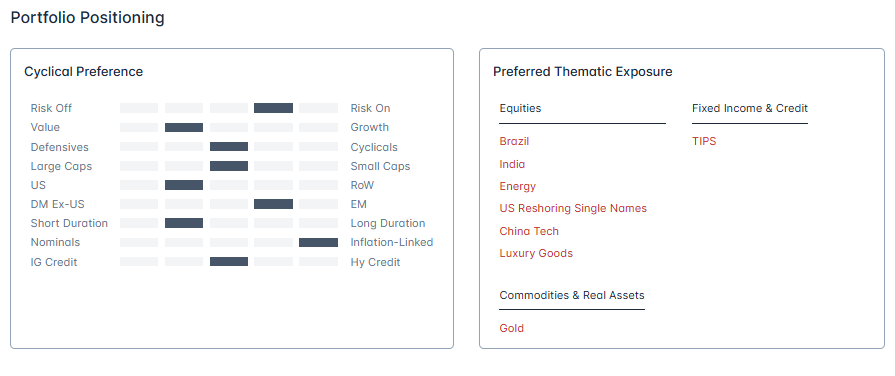 Portfolio Positioning

Cyclical Preference

Risk Off Risk On
Value Growth
Defensives Cyclicals
Large Caps Small Caps
US RoW
DM Ex-US EM
Short Duration Long Duration
Nominals Inflation-Linked
IG Credit Hy Credit

Preferred Thematic Exposure

Equities

Brazil
India
Energy
US Reshoring Single Names
China Tech
Luxury Goods

Commodities & Real Assets

Gold

Fixed Income & Credit

TIPS